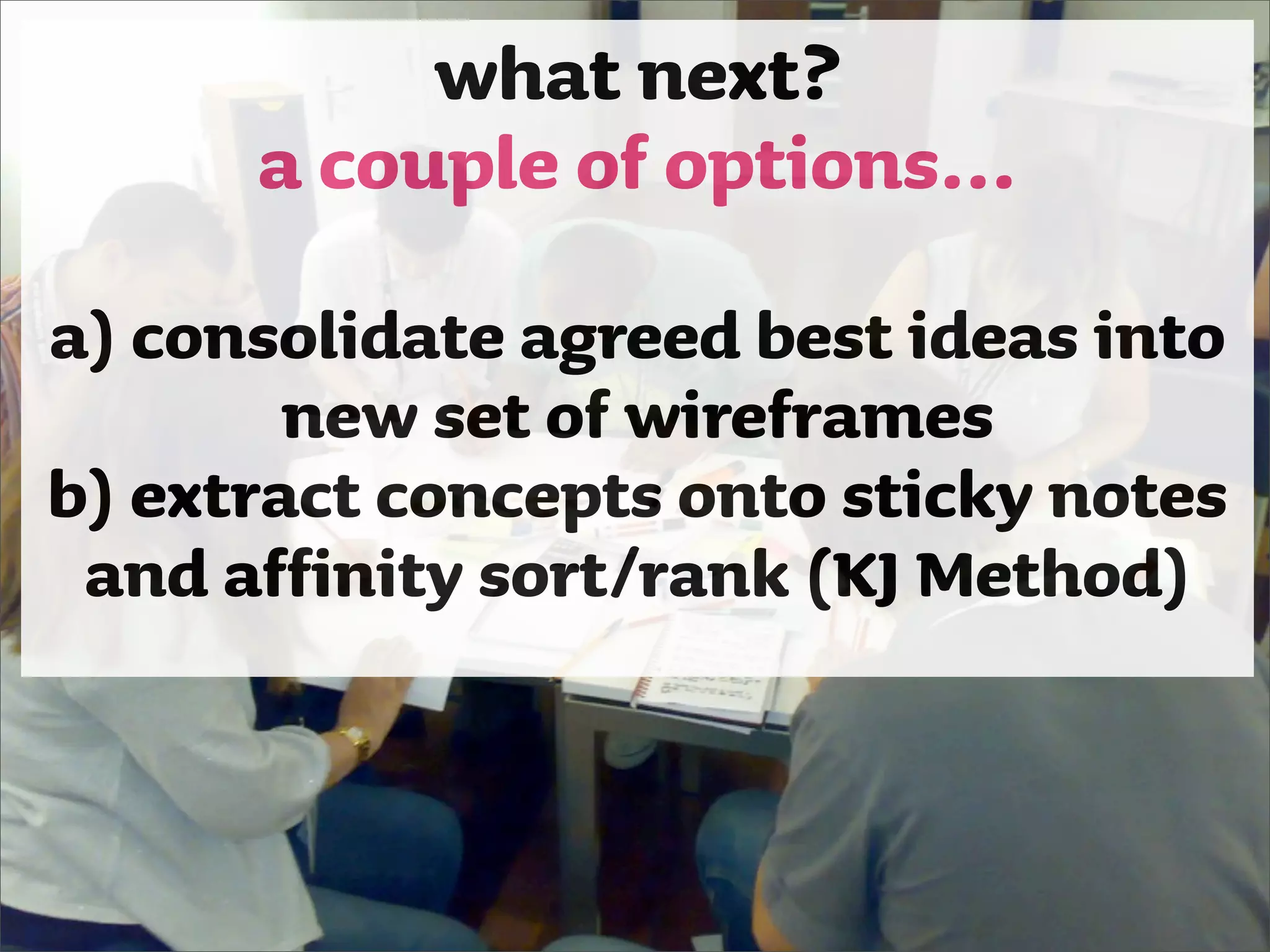 what next?
a couple of options...

a) consolidate agreed best ideas into new set of wireframes
b) extract concepts onto sticky notes and affinity sort/rank (KJ Method)